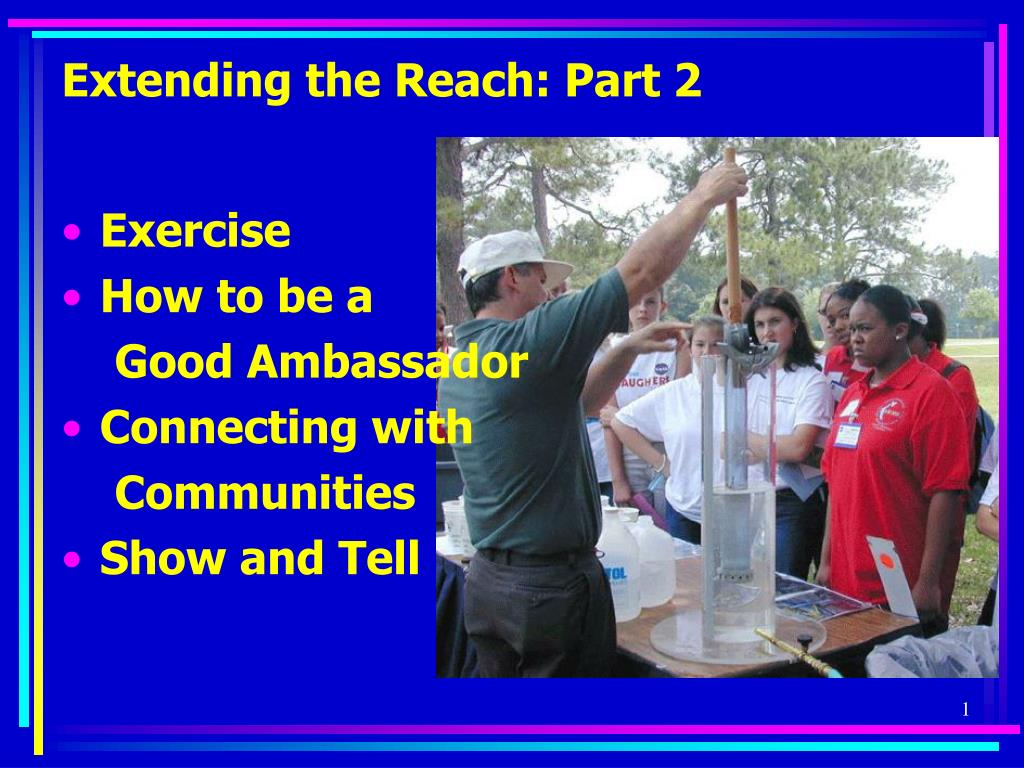 Extending the Reach: Part 2

• Exercise
• How to be a Good Ambassador
• Connecting with Communities
• Show and Tell

1